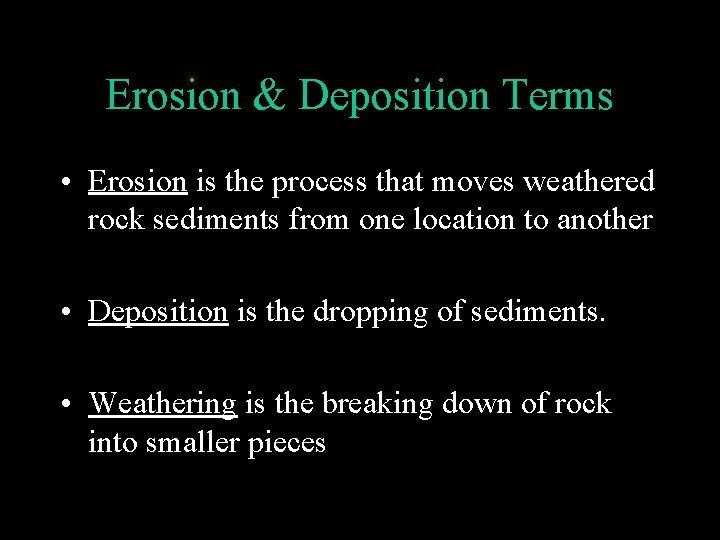 Erosion & Deposition Terms

• Erosion is the process that moves weathered rock sediments from one location to another

• Deposition is the dropping of sediments.

• Weathering is the breaking down of rock into smaller pieces